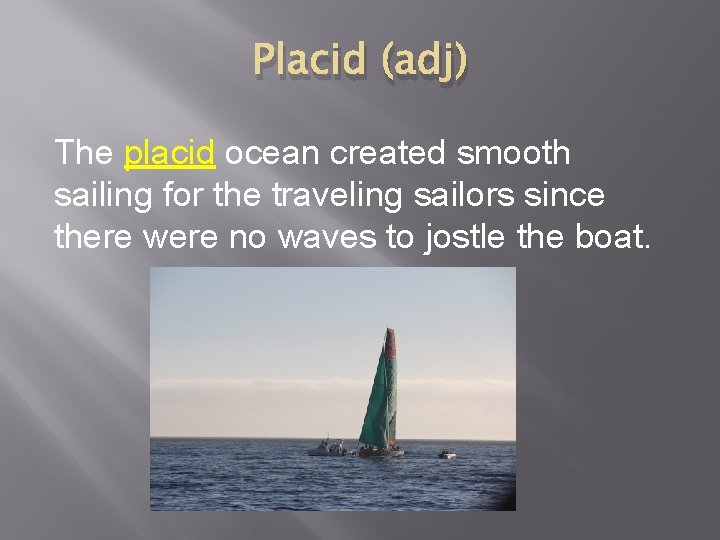 Placid (adj)

The placid ocean created smooth sailing for the traveling sailors since there were no waves to jostle the boat.